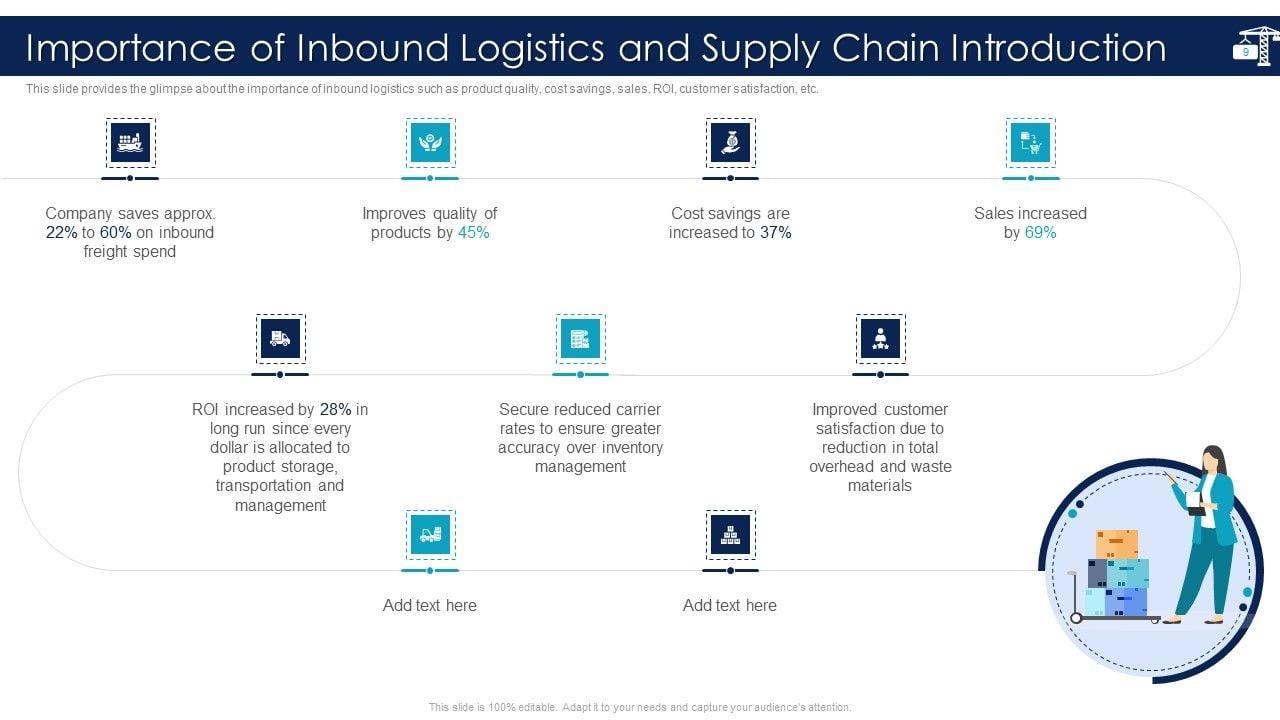 Importance of Inbound Logistics and Supply Chain Introduction

9

This slide provides the glimpse about the importance of inbound logistics such as product quality, cost savings, sales, ROI, customer satisfaction, etc.

Company saves approx. 22% to 60% on inbound freight spend

Improves quality of products by 45%

Cost savings are increased to 37%

Sales increased by 69%

ROI increased by 28% in long run since every dollar is allocated to product storage, transportation and management

Secure reduced carrier rates to ensure greater accuracy over inventory management

Improved customer satisfaction due to reduction in total overhead and waste materials

Add text here

Add text here

This slide is 100% editable. Adapt it to your needs and capture your audience's attention.